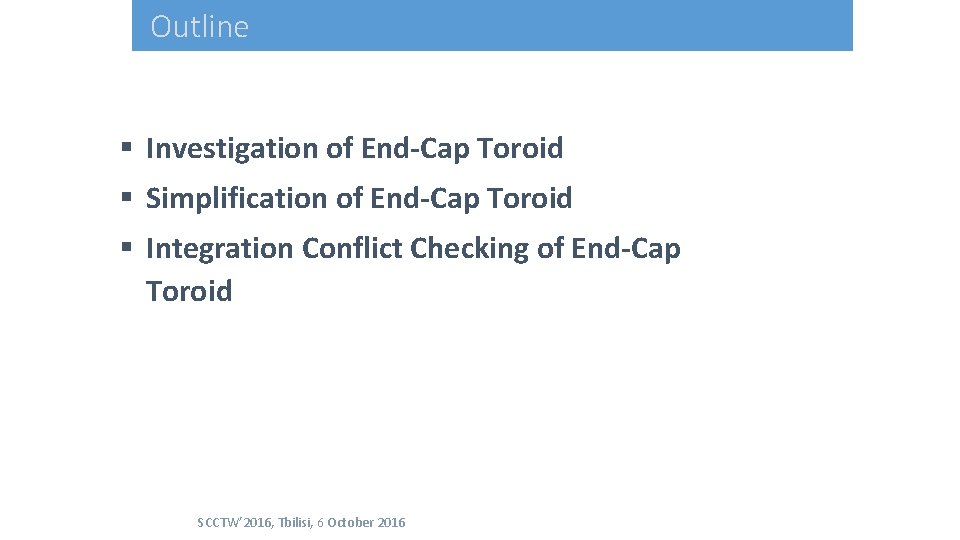 Outline

▪ Investigation of End-Cap Toroid
▪ Simplification of End-Cap Toroid
▪ Integration Conflict Checking of End-Cap Toroid

SCCTW'2016, Tbilisi, 6 October 2016